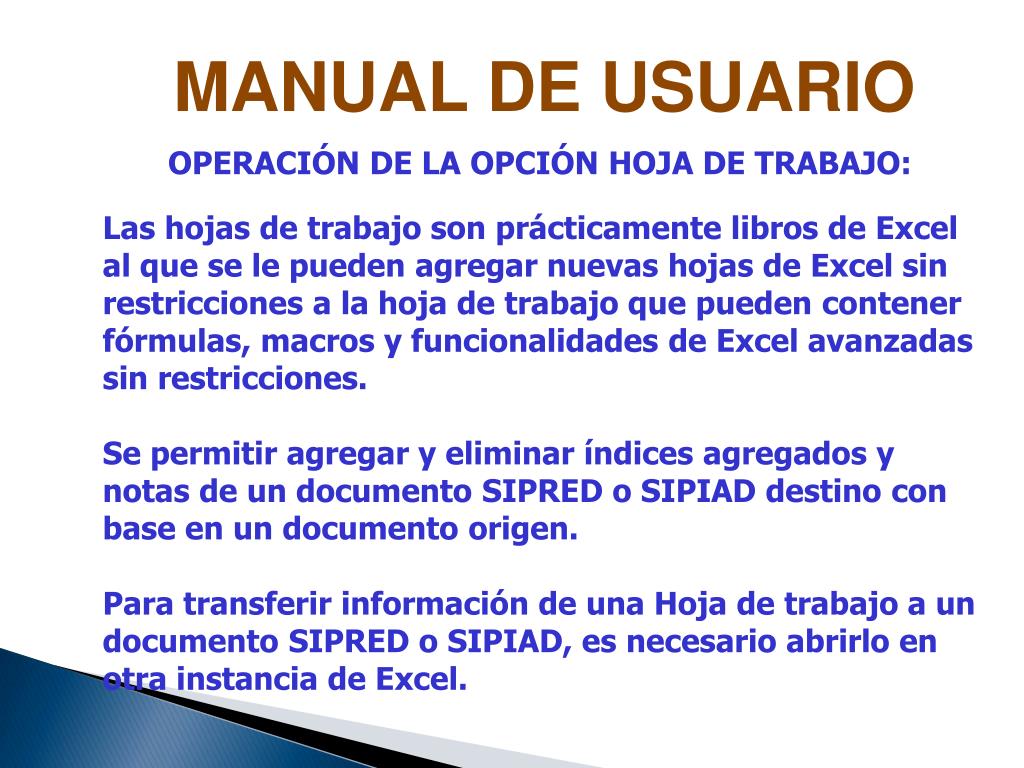 MANUAL DE USUARIO

OPERACIÓN DE LA OPCIÓN HOJA DE TRABAJO:

Las hojas de trabajo son prácticamente libros de Excel al que se le pueden agregar nuevas hojas de Excel sin restricciones a la hoja de trabajo que pueden contener fórmulas, macros y funcionalidades de Excel avanzadas sin restricciones.

Se permitir agregar y eliminar índices agregados y notas de un documento SIPRED o SIPIAD destino con base en un documento origen.

Para transferir información de una Hoja de trabajo a un documento SIPRED o SIPIAD, es necesario abrirlo en otra instancia de Excel.